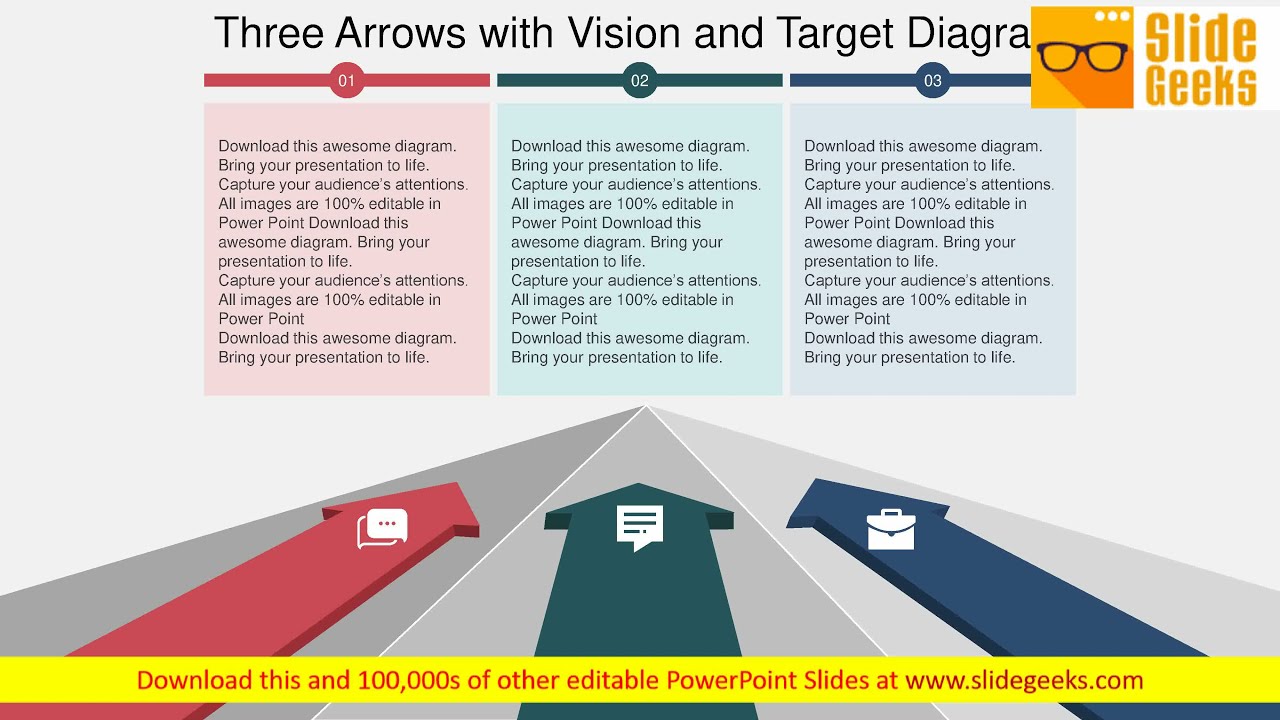 Three Arrows with Vision and Target Diagra

Slide Geeks

01

Download this awesome diagram. Bring your presentation to life. Capture your audience's attentions. All images are 100% editable in Power Point Download this awesome diagram. Bring your presentation to life.
Capture your audience's attentions. All images are 100% editable in Power Point
Download this awesome diagram. Bring your presentation to life.

02

Download this awesome diagram. Bring your presentation to life. Capture your audience's attentions. All images are 100% editable in Power Point Download this awesome diagram. Bring your presentation to life.
Capture your audience's attentions. All images are 100% editable in Power Point
Download this awesome diagram. Bring your presentation to life.

03

Download this awesome diagram. Bring your presentation to life. Capture your audience's attentions. All images are 100% editable in Power Point Download this awesome diagram. Bring your presentation to life.
Capture your audience's attentions. All images are 100% editable in Power Point
Download this awesome diagram. Bring your presentation to life.

Download this and 100,000s of other editable PowerPoint Slides at www.slidegeeks.com